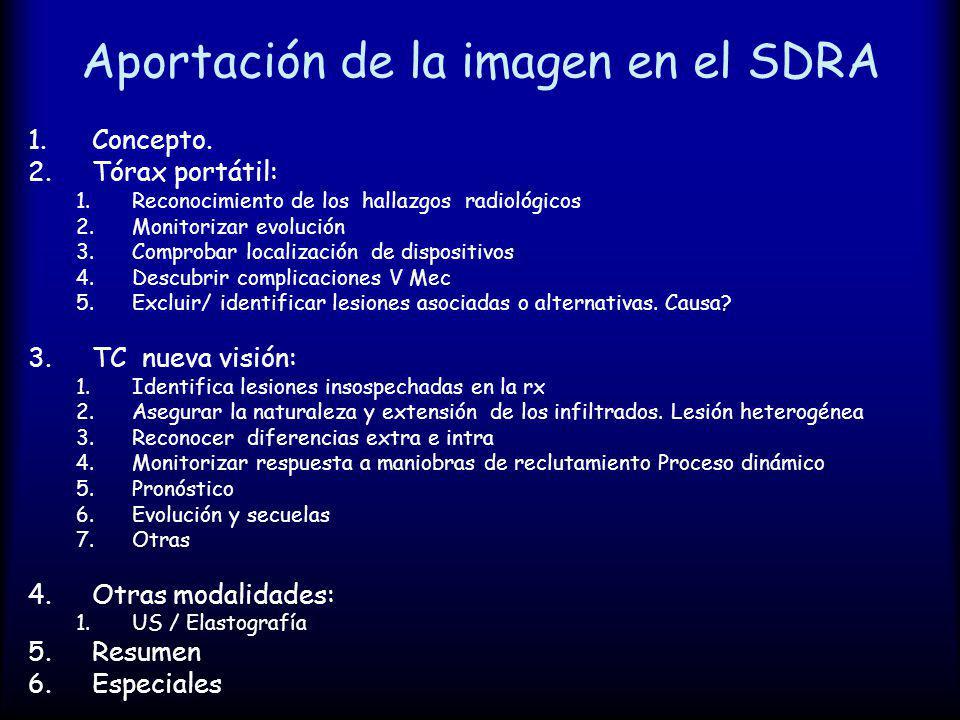 Aportación de la imagen en el SDRA

1. Concepto.
2. Tórax portátil:
   1. Reconocimiento de los hallazgos radiológicos
   2. Monitorizar evolución
   3. Comprobar localización de dispositivos
   4. Descubrir complicaciones V Mec
   5. Excluir/ identificar lesiones asociadas o alternativas. Causa?

3. TC nueva visión:
   1. Identifica lesiones insospechadas en la rx
   2. Asegurar la naturaleza y extensión de los infiltrados. Lesión heterogénea
   3. Reconocer diferencias extra e intra
   4. Monitorizar respuesta a maniobras de reclutamiento Proceso dinámico
   5. Pronóstico
   6. Evolución y secuelas
   7. Otras

4. Otras modalidades:
   1. US / Elastografía
5. Resumen
6. Especiales